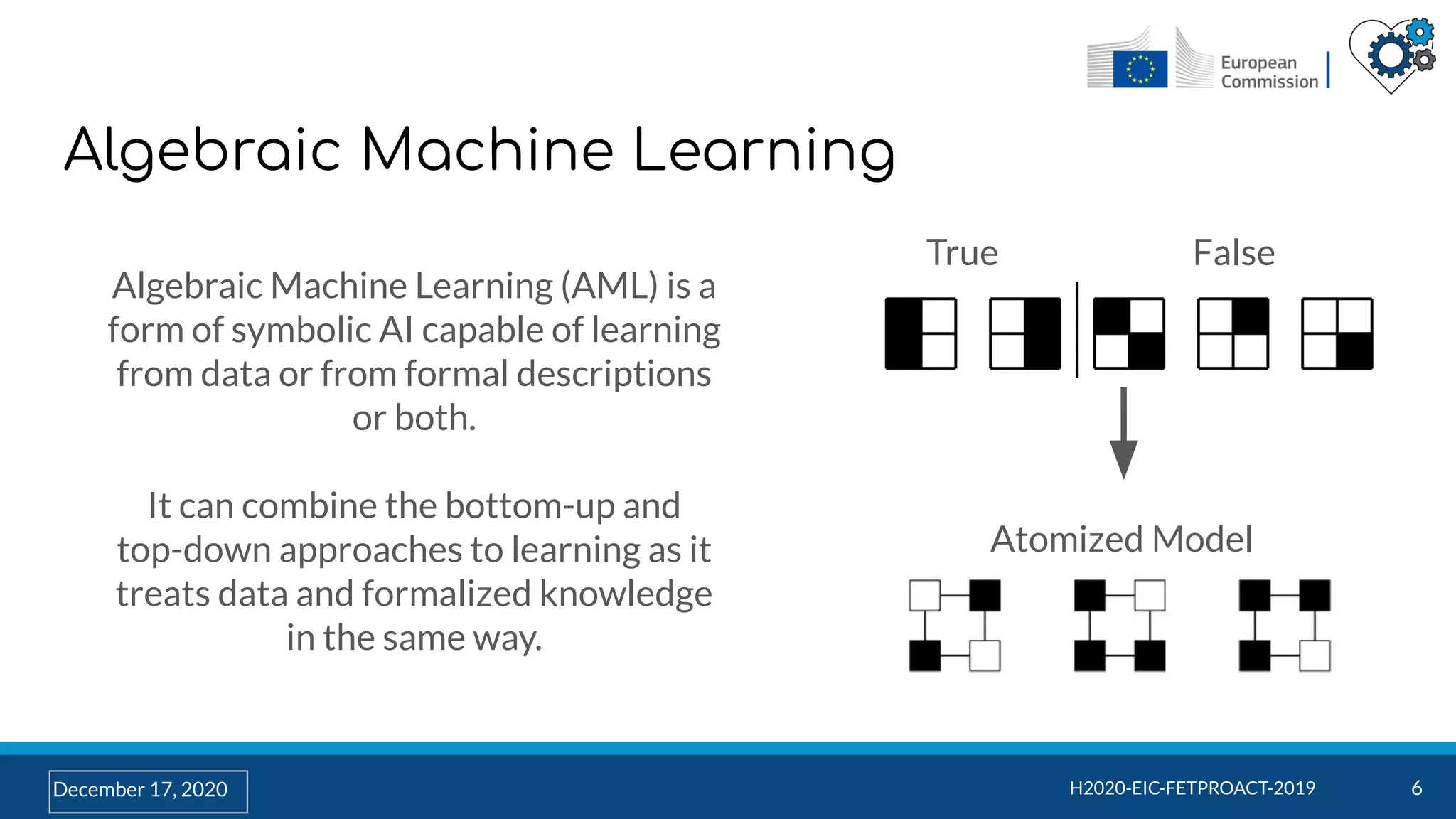 European Commission

Algebraic Machine Learning

Algebraic Machine Learning (AML) is a form of symbolic AI capable of learning from data or from formal descriptions or both.

It can combine the bottom-up and top-down approaches to learning as it treats data and formalized knowledge in the same way.

True

False

Atomized Model

December 17, 2020

H2020-EIC-FETPROACT-2019

6